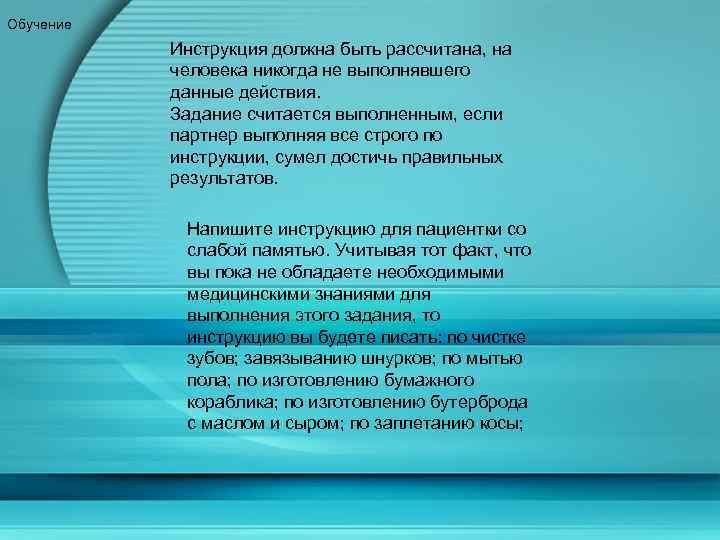 Обучение

Инструкция должна быть рассчитана, на человека никогда не выполнявшего данные действия.
Задание считается выполненным, если партнер выполняя все строго по инструкции, сумел достичь правильных результатов.

Напишите инструкцию для пациентки со слабой памятью. Учитывая тот факт, что вы пока не обладаете необходимыми медицинскими знаниями для выполнения этого задания, то инструкцию вы будете писать: по чистке зубов; завязыванию шнурков; по мытью пола; по изготовлению бумажного кораблика; по изготовлению бутерброда с маслом и сыром; по заплетанию косы;